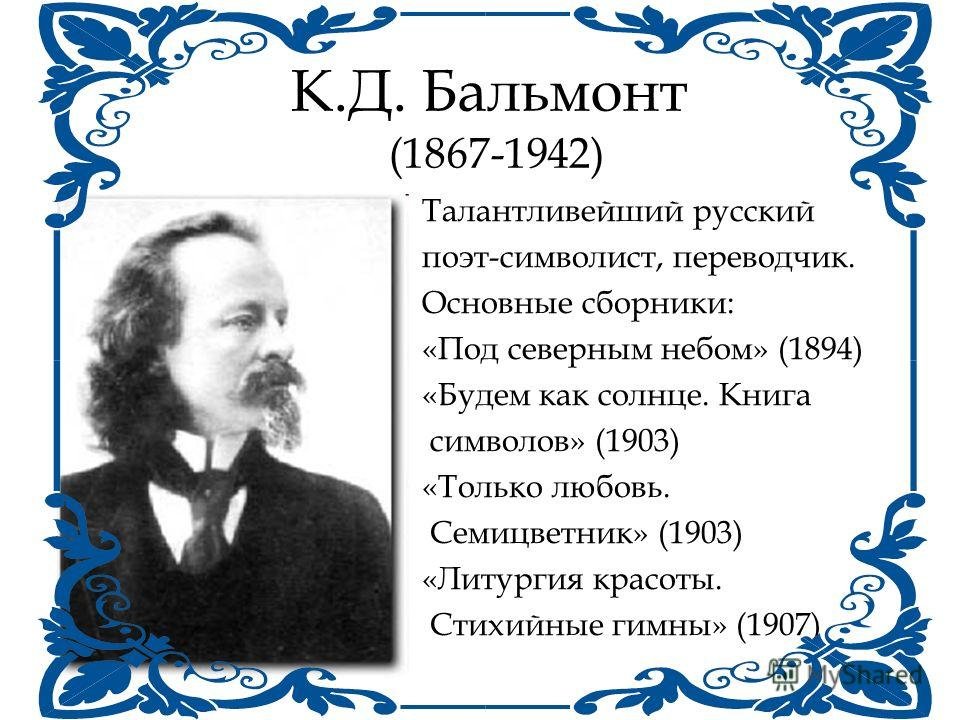 К.Д. Бальмонт
(1867-1942)

Талантливейший русский поэт-символист, переводчик.
Основные сборники:
«Под северным небом» (1894)
«Будем как солнце. Книга символов» (1903)
«Только любовь. Семицветник» (1903)
«Литургия красоты. Стихийные гимны» (1907)

MyShared